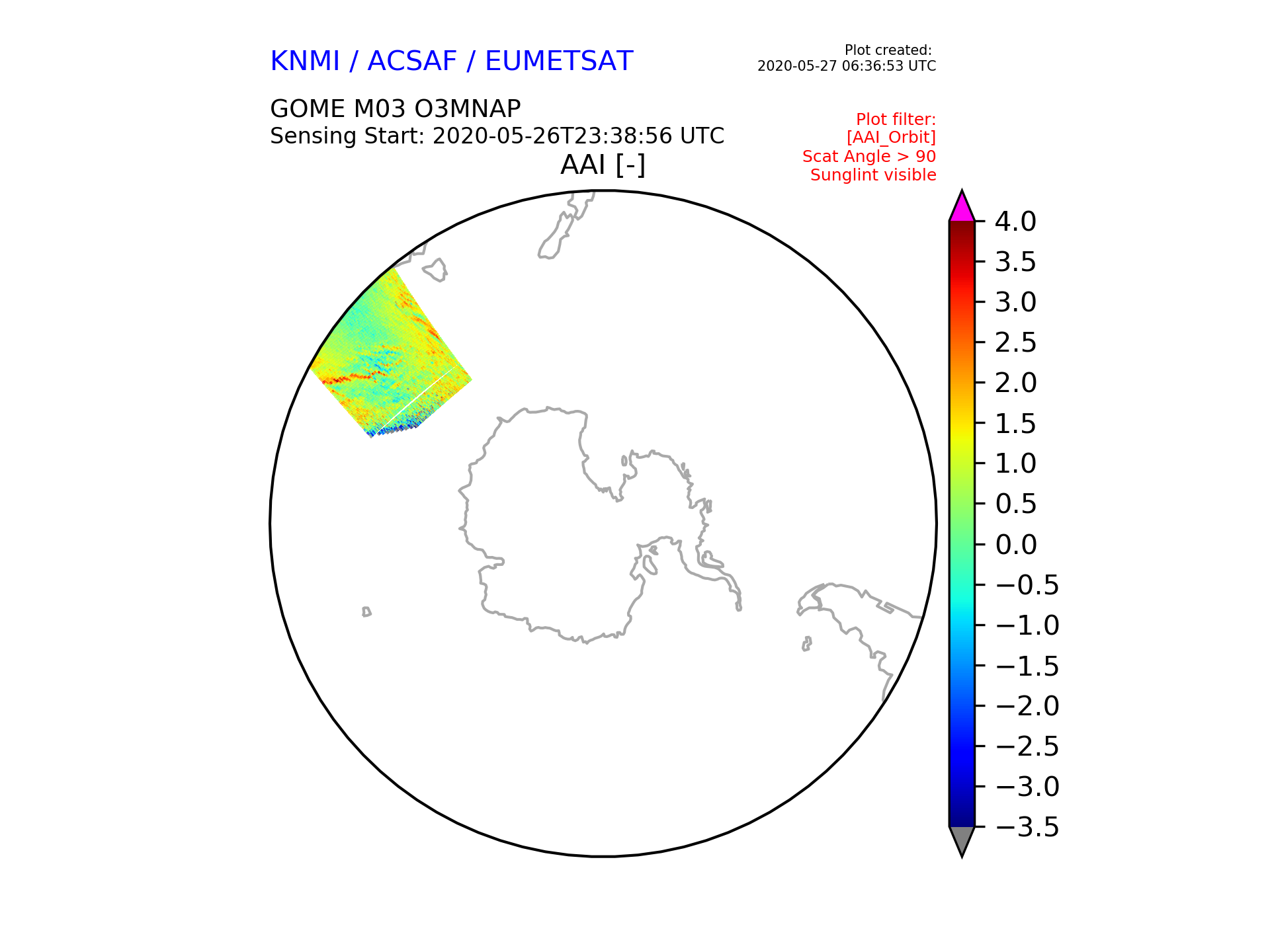 KNMI / ACSAF / EUMETSAT

Plot created:
2020-05-27 06:36:53 UTC

GOME M03 O3MNAP
Sensing Start: 2020-05-26T23:38:56 UTC

Plot filter:
[AAI_Orbit]
Scat Angle > 90
Sunglint visible

AAI [-]

4.0
3.5
3.0
2.5
2.0
1.5
1.0
0.5
0.0
−0.5
−1.0
−1.5
−2.0
−2.5
−3.0
−3.5